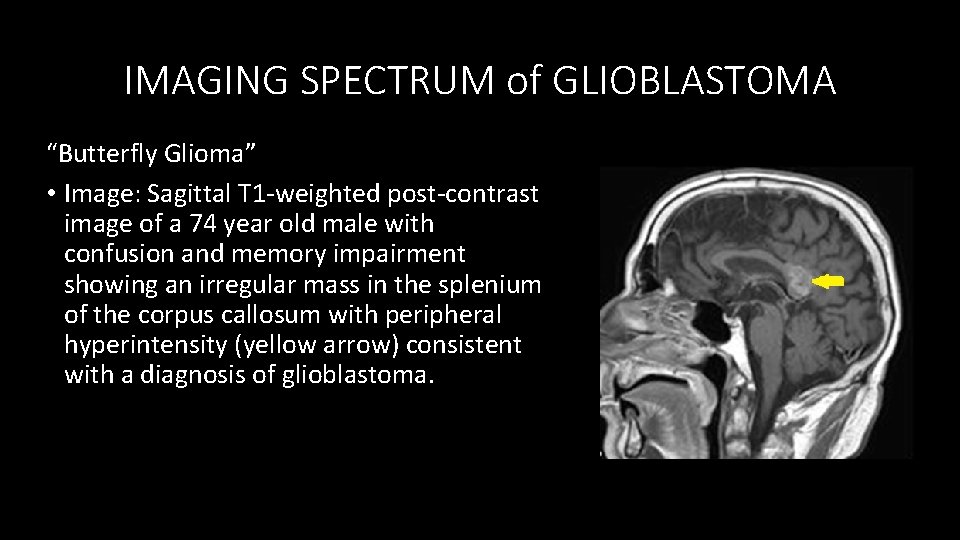 IMAGING SPECTRUM of GLIOBLASTOMA

“Butterfly Glioma”

• Image: Sagittal T1-weighted post-contrast image of a 74 year old male with confusion and memory impairment showing an irregular mass in the splenium of the corpus callosum with peripheral hyperintensity (yellow arrow) consistent with a diagnosis of glioblastoma.